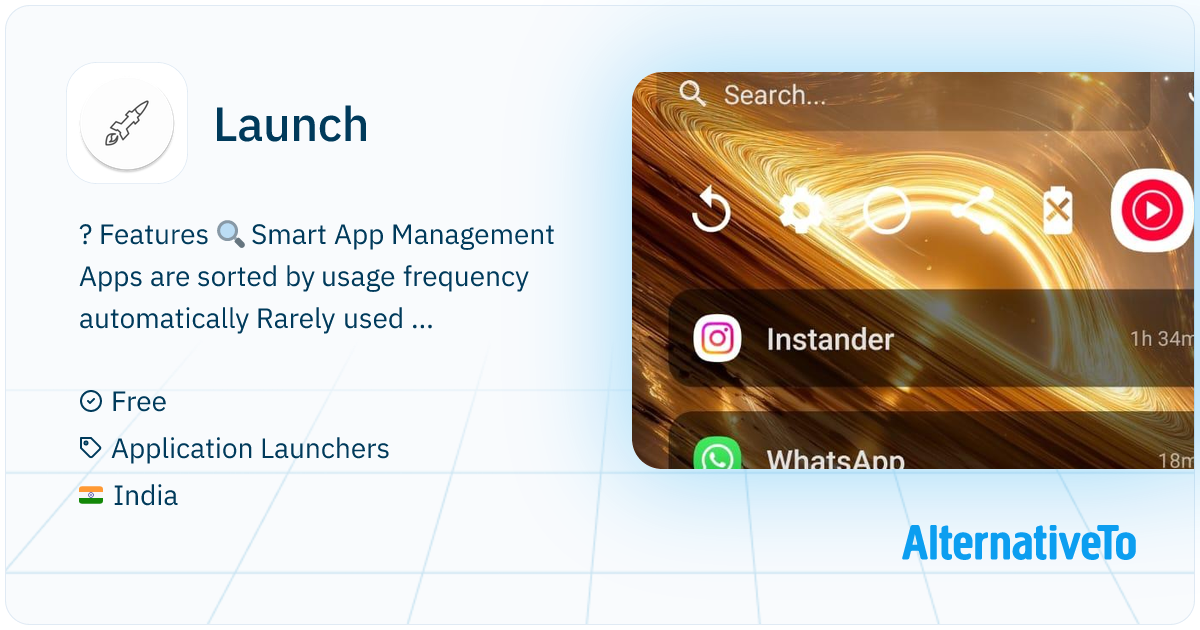 Launch

? Features 🔍 Smart App Management Apps are sorted by usage frequency automatically Rarely used ...

Free

Application Launchers

India

Search...

Instander

1h 34m

WhatsApp

18m

AlternativeTo